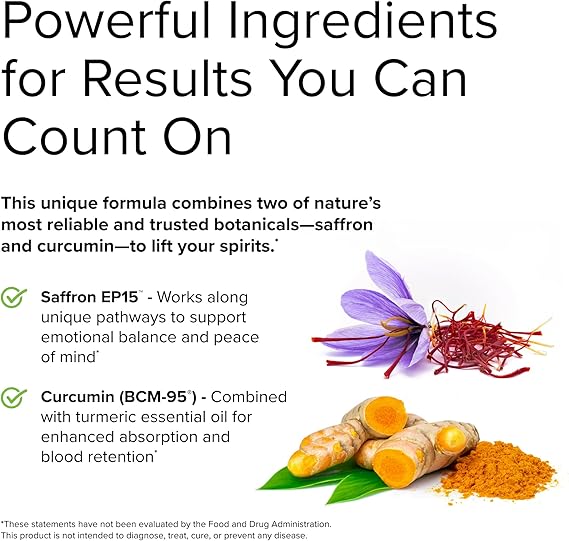 Powerful Ingredients for Results You Can Count On

This unique formula combines two of nature's most reliable and trusted botanicals—saffron and curcumin—to lift your spirits.*

Saffron EP15™ - Works along unique pathways to support emotional balance and peace of mind*

Curcumin (BCM-95®) - Combined with turmeric essential oil for enhanced absorption and blood retention*

*These statements have not been evaluated by the Food and Drug Administration. This product is not intended to diagnose, treat, cure, or prevent any disease.